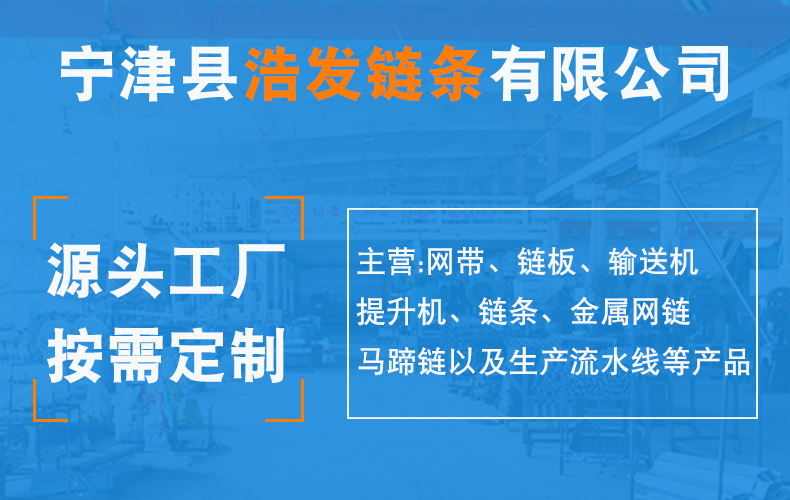 宁津县浩发链条有限公司

源头工厂
按需定制

主营:网带、链板、输送机
提升机、链条、金属网链
马蹄链以及生产流水线等产品